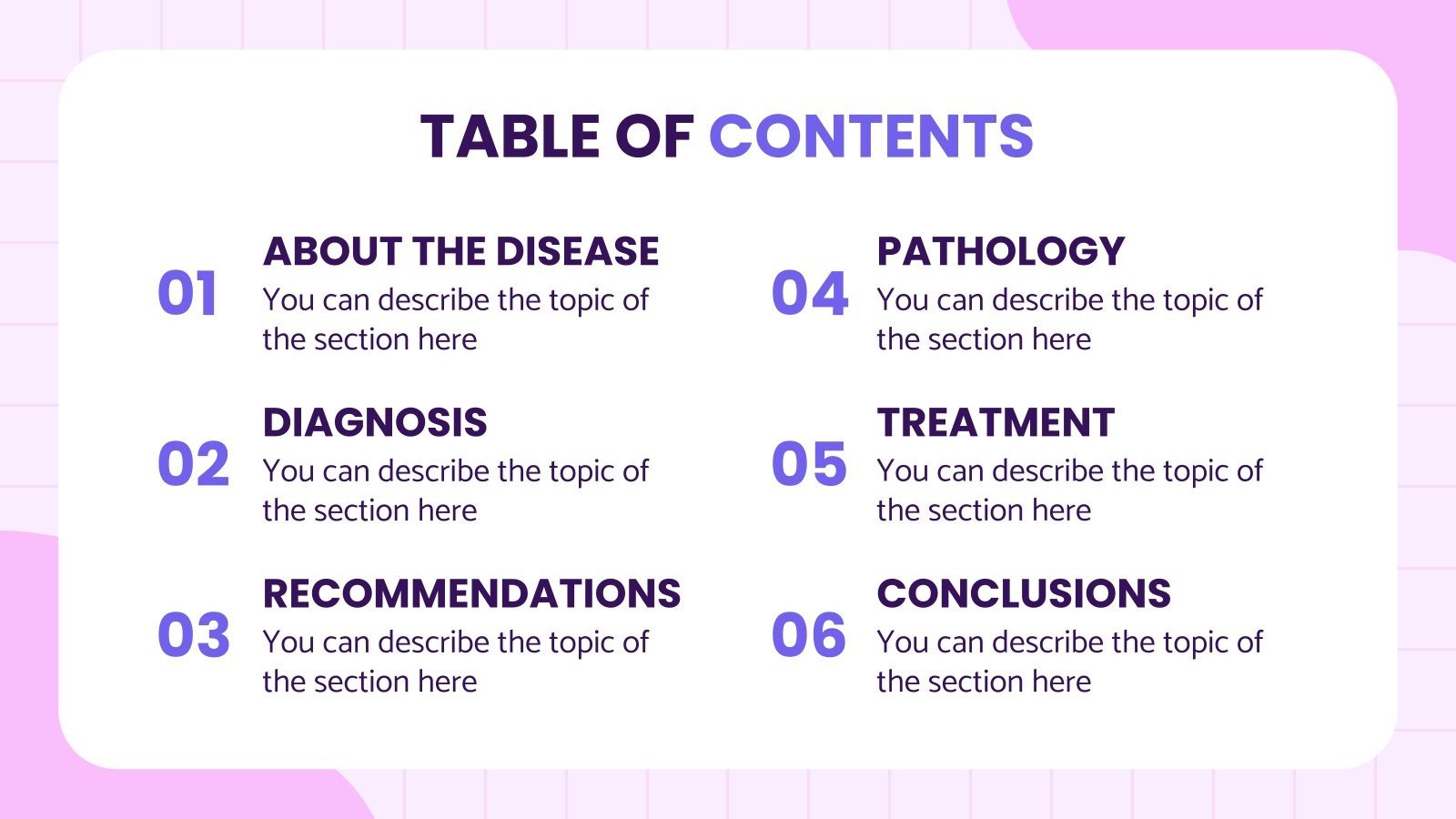 TABLE OF CONTENTS

01
ABOUT THE DISEASE
You can describe the topic of the section here

02
DIAGNOSIS
You can describe the topic of the section here

03
RECOMMENDATIONS
You can describe the topic of the section here

04
PATHOLOGY
You can describe the topic of the section here

05
TREATMENT
You can describe the topic of the section here

06
CONCLUSIONS
You can describe the topic of the section here